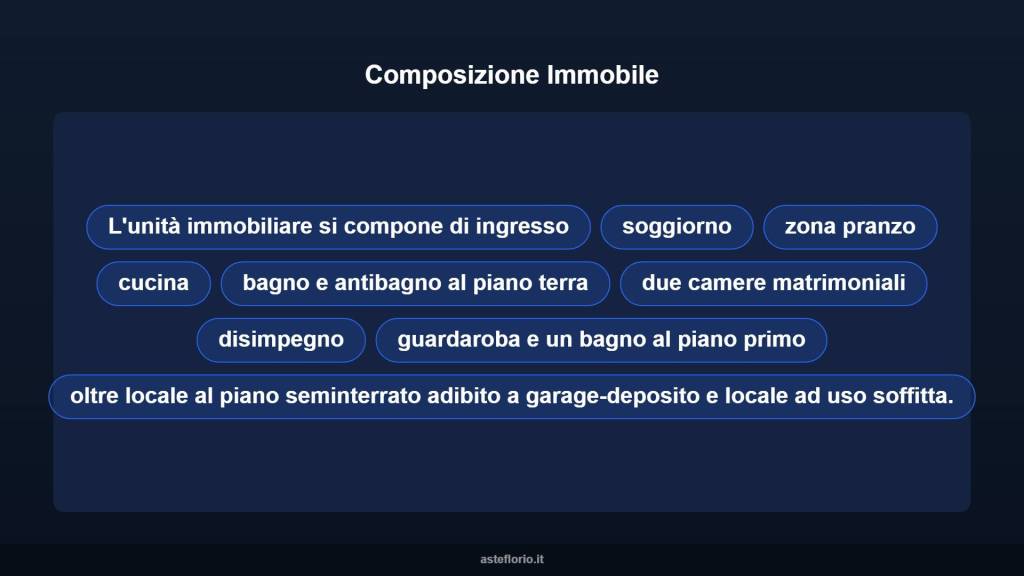 Composizione Immobile

L'unità immobiliare si compone di ingresso

soggiorno

zona pranzo

cucina

bagno e antibagno al piano terra

due camere matrimoniali

disimpegno

guardaroba e un bagno al piano primo

oltre locale al piano seminterrato adibito a garage-deposito e locale ad uso soffitta.

asteflorio.it